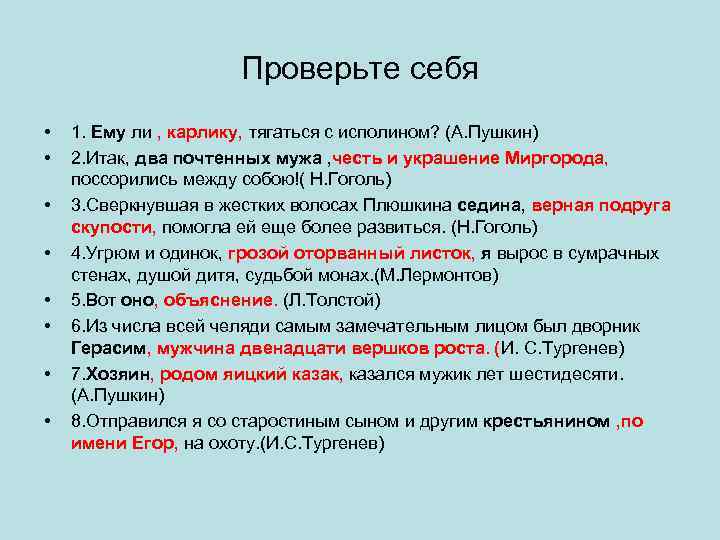 Проверьте себя

• 1. Ему ли , карлику, тягаться с исполином? (А.Пушкин)
• 2.Итак, два почтенных мужа ,честь и украшение Миргорода, поссорились между собою!( Н.Гоголь)
• 3.Сверкнувшая в жестких волосах Плюшкина седина, верная подруга скупости, помогла ей еще более развиться. (Н.Гоголь)
• 4.Угрюм и одинок, грозой оторванный листок, я вырос в сумрачных стенах, душой дитя, судьбой монах.(М.Лермонтов)
• 5.Вот оно, объяснение. (Л.Толстой)
• 6.Из числа всей челяди самым замечательным лицом был дворник Герасим, мужчина двенадцати вершков роста. (И. С.Тургенев)
• 7.Хозяин, родом яицкий казак, казался мужик лет шестидесяти. (А.Пушкин)
• 8.Отправился я со старостиным сыном и другим крестьянином ,по имени Егор, на охоту.(И.С.Тургенев)